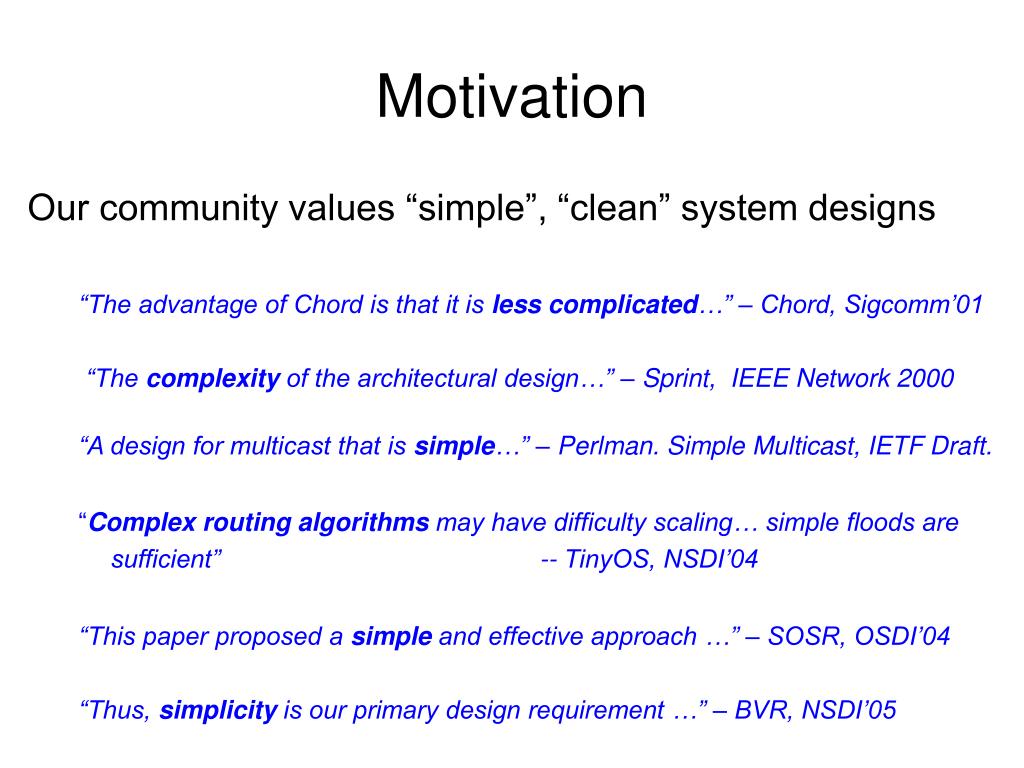 Motivation

Our community values “simple”, “clean” system designs

“The advantage of Chord is that it is less complicated…” – Chord, Sigcomm’01

“The complexity of the architectural design…” – Sprint, IEEE Network 2000

“A design for multicast that is simple…” – Perlman. Simple Multicast, IETF Draft.

“Complex routing algorithms may have difficulty scaling… simple floods are sufficient” -- TinyOS, NSDI’04

“This paper proposed a simple and effective approach …” – SOSR, OSDI’04

“Thus, simplicity is our primary design requirement …” – BVR, NSDI’05